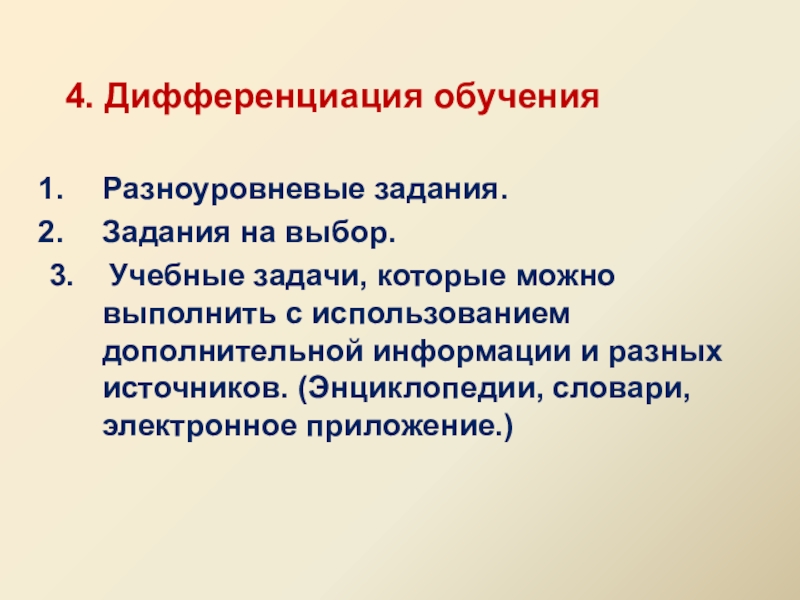 4. Дифференциация обучения

1. Разноуровневые задания.
2. Задания на выбор.
3. Учебные задачи, которые можно выполнить с использованием дополнительной информации и разных источников. (Энциклопедии, словари, электронное приложение.)